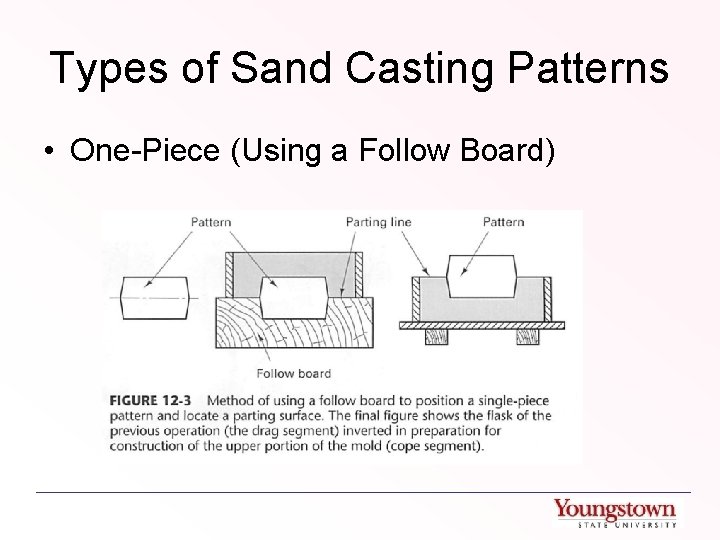 Types of Sand Casting Patterns

• One-Piece (Using a Follow Board)

Pattern

Parting line

Pattern

Follow board

FIGURE 12-3 Method of using a follow board to position a single-piece pattern and locate a parting surface. The final figure shows the flask of the previous operation (the drag segment) inverted in preparation for construction of the upper portion of the mold (cope segment).

Youngstown
STATE UNIVERSITY